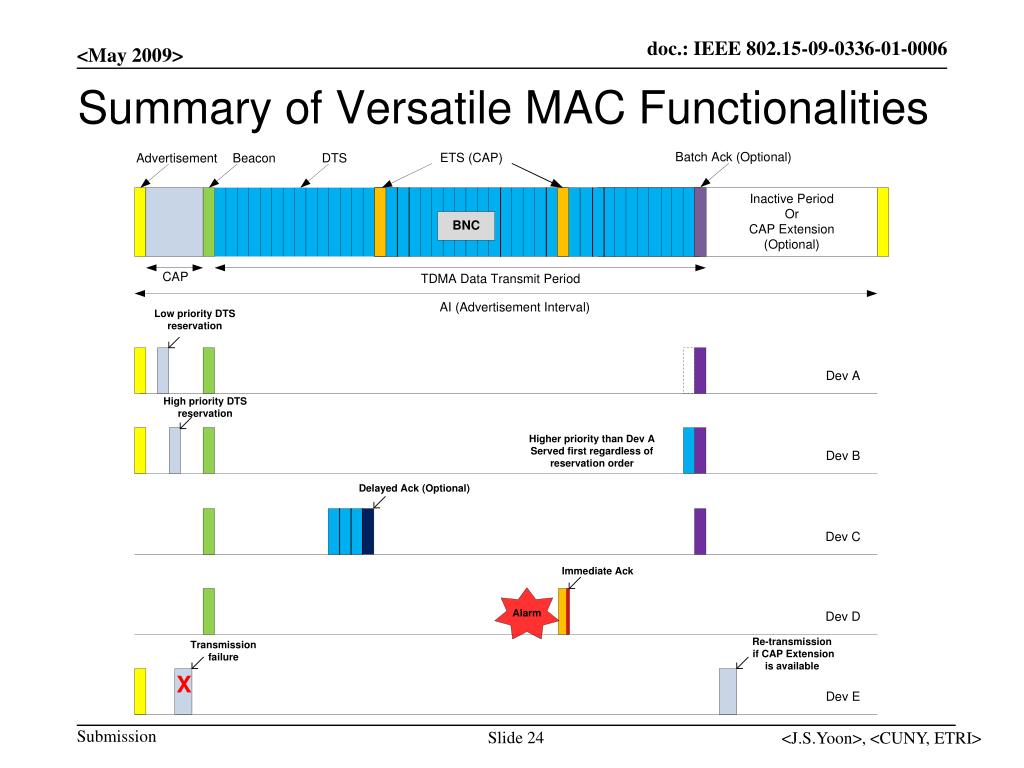 <May 2009>

doc.: IEEE 802.15-09-0336-01-0006

Summary of Versatile MAC Functionalities

Advertisement Beacon DTS ETS (CAP) Batch Ack (Optional)

BNC

Inactive Period
Or
CAP Extension
(Optional)

CAP

TDMA Data Transmit Period

AI (Advertisement Interval)

Low priority DTS reservation

Dev A

High priority DTS reservation

Higher priority than Dev A
Served first regardless of reservation order

Dev B

Delayed Ack (Optional)

Dev C

Immediate Ack

Alarm

Dev D

Transmission failure

X

Re-transmission if CAP Extension is available

Dev E

Submission

Slide 24

<J.S.Yoon>, <CUNY, ETRI>